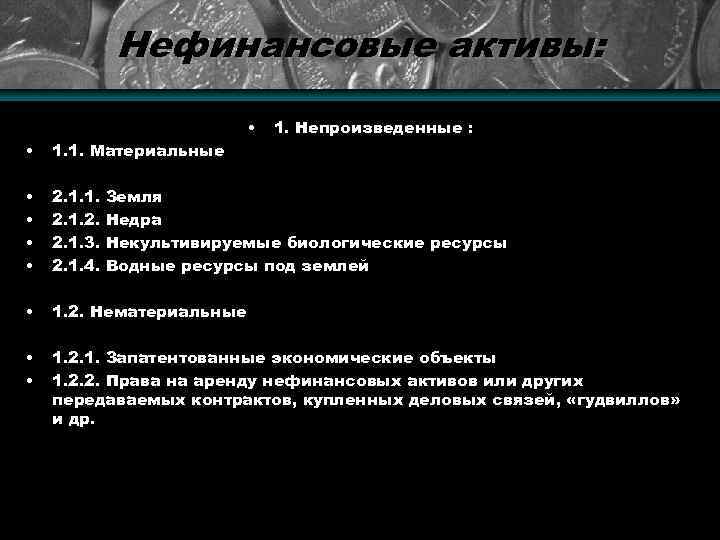 Нефинансовые активы:

• 1. Непроизведенные :

• 1.1. Материальные

• 2.1.1. Земля
• 2.1.2. Недра
• 2.1.3. Некультивируемые биологические ресурсы
• 2.1.4. Водные ресурсы под землей

• 1.2. Нематериальные

• 1.2.1. Запатентованные экономические объекты
• 1.2.2. Права на аренду нефинансовых активов или других передаваемых контрактов, купленных деловых связей, «гудвиллов» и др.